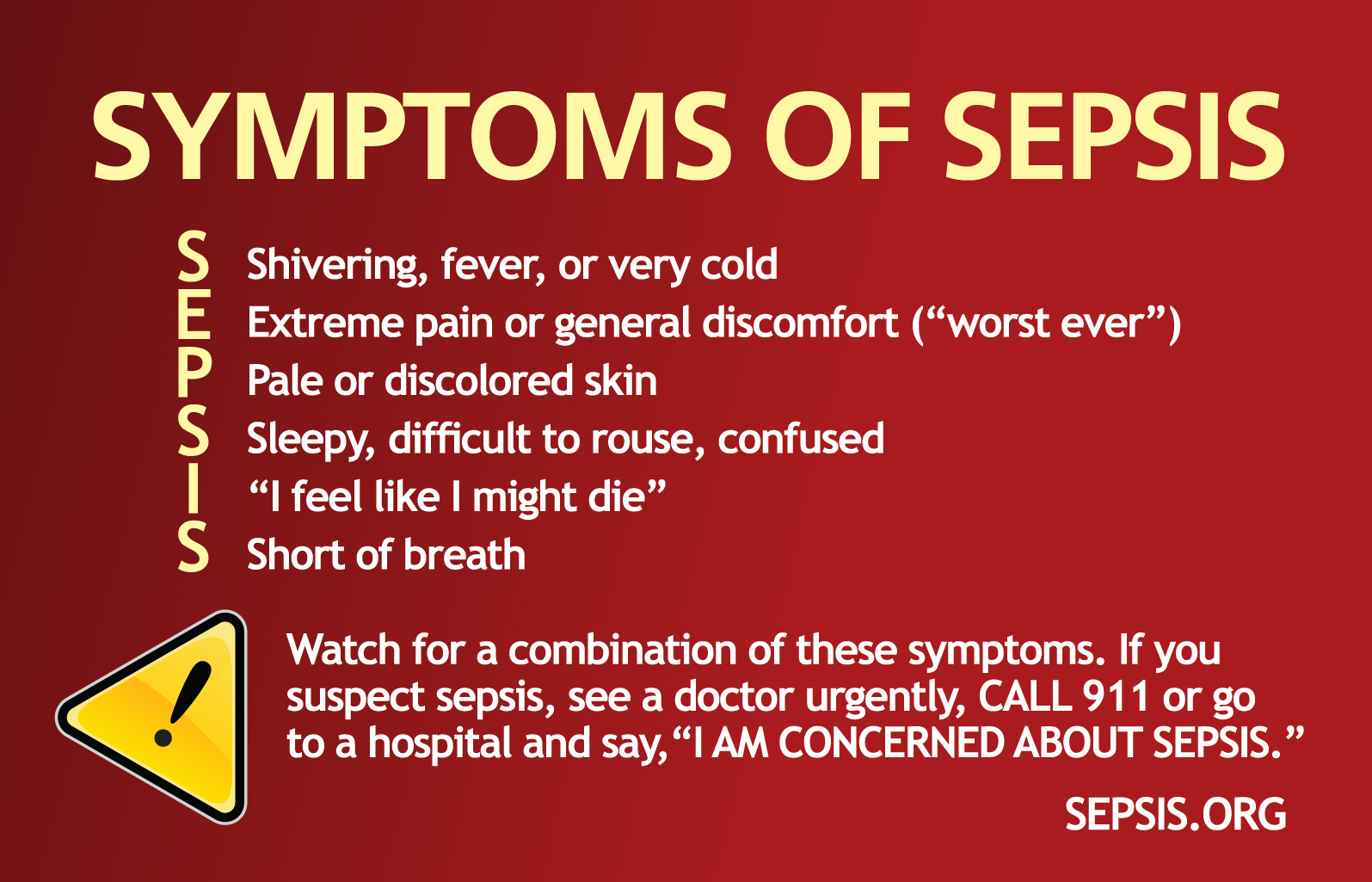 SYMPTOMS OF SEPSIS

S Shivering, fever, or very cold
E Extreme pain or general discomfort (“worst ever”)
P Pale or discolored skin
S Sleepy, difficult to rouse, confused
I “I feel like I might die”
S Short of breath

!

Watch for a combination of these symptoms. If you suspect sepsis, see a doctor urgently, CALL 911 or go to a hospital and say, “I AM CONCERNED ABOUT SEPSIS.”

SEPSIS.ORG